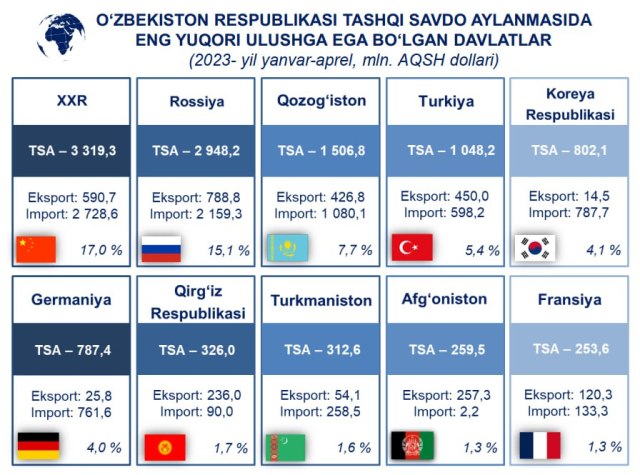 O‘ZBEKISTON RESPUBLIKASI TASHQI SAVDO AYLANMASIDA ENG YUQORI ULUSHGA EGA BO‘LGAN DAVLATLAR
(2023- yil yanvar-aprel, mln. AQSH dollari)

XXR
TSA – 3 319,3
Eksport: 590,7
Import: 2 728,6
17,0 %

Rossiya
TSA – 2 948,2
Eksport: 788,8
Import: 2 159,3
15,1 %

Qozog‘iston
TSA – 1 506,8
Eksport: 426,8
Import: 1 080,1
7,7 %

Turkiya
TSA – 1 048,2
Eksport: 450,0
Import: 598,2
5,4 %

Koreya Respublikasi
TSA – 802,1
Eksport: 14,5
Import: 787,7
4,1 %

Germaniya
TSA – 787,4
Eksport: 25,8
Import: 761,6
4,0 %

Qirg‘iz Respublikasi
TSA – 326,0
Eksport: 236,0
Import: 90,0
1,7 %

Turkmaniston
TSA – 312,6
Eksport: 54,1
Import: 258,5
1,6 %

Afg‘oniston
TSA – 259,5
Eksport: 257,3
Import: 2,2
1,3 %

Fransiya
TSA – 253,6
Eksport: 120,3
Import: 133,3
1,3 %